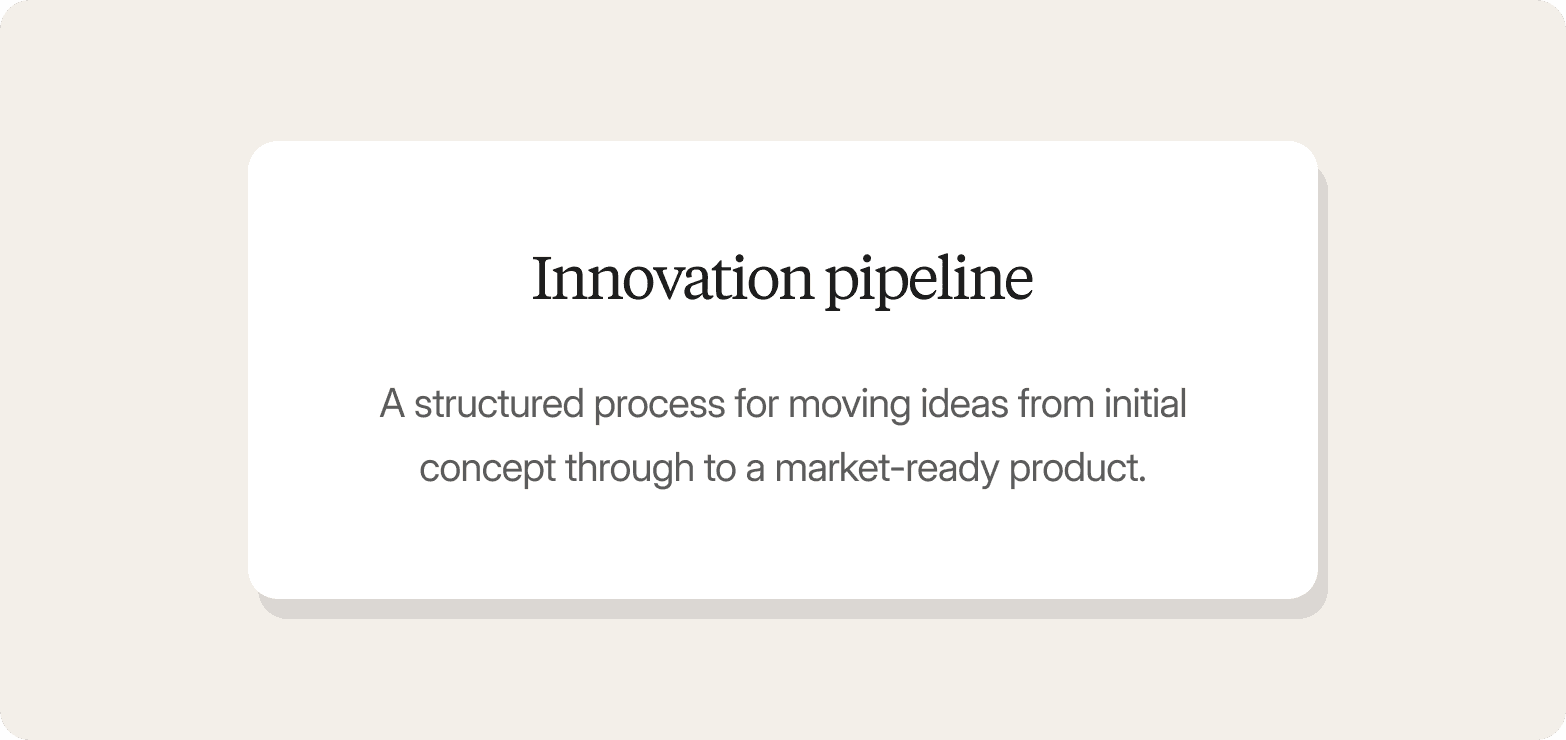 Innovation pipeline

A structured process for moving ideas from initial concept through to a market-ready product.